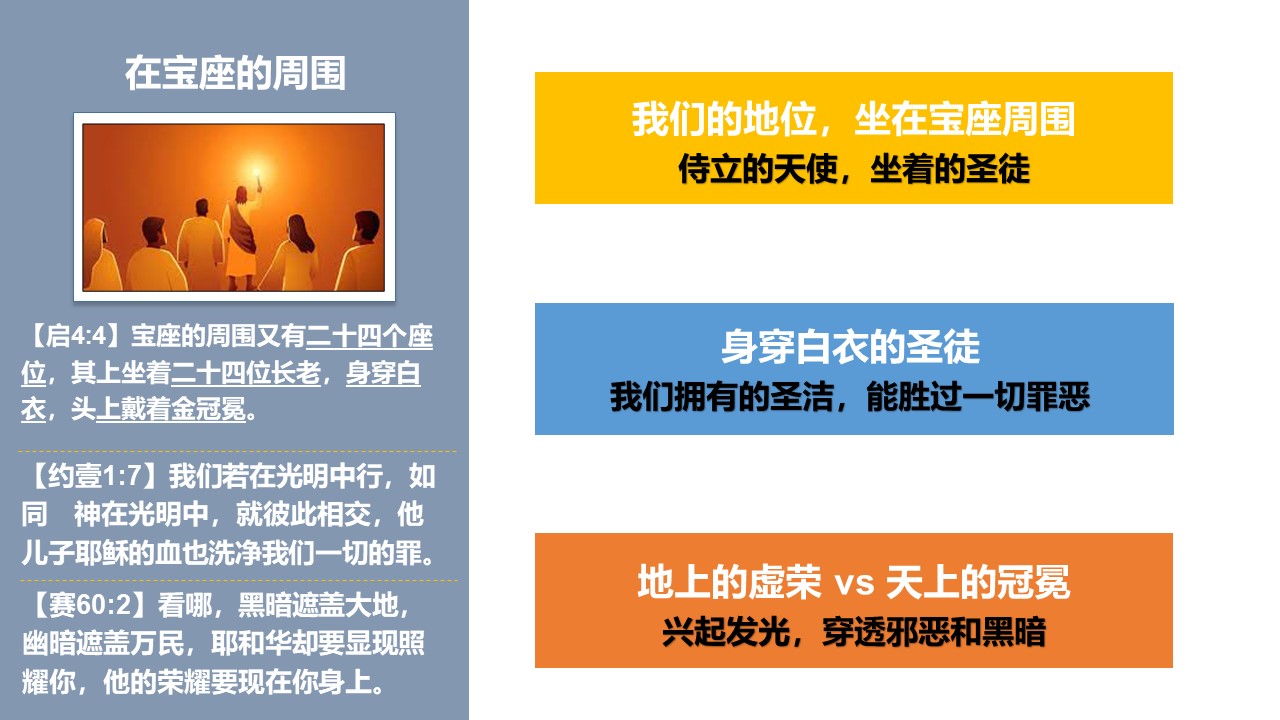 在宝座的周围

【启4:4】宝座的周围又有二十四个座位，其上坐着二十四位长老，身穿白衣，头上戴着金冠冕。

【约壹1:7】我们若在光明中行，如同　神在光明中，就彼此相交，他儿子耶稣的血也洗净我们一切的罪。

【赛60:2】看哪，黑暗遮盖大地，幽暗遮盖万民，耶和华却要显现照耀你，他的荣耀要现在你身上。

我们的地位，坐在宝座周围
侍立的天使，坐着的圣徒

身穿白衣的圣徒
我们拥有的圣洁，能胜过一切罪恶

地上的虚荣 vs 天上的冠冕
兴起发光，穿透邪恶和黑暗